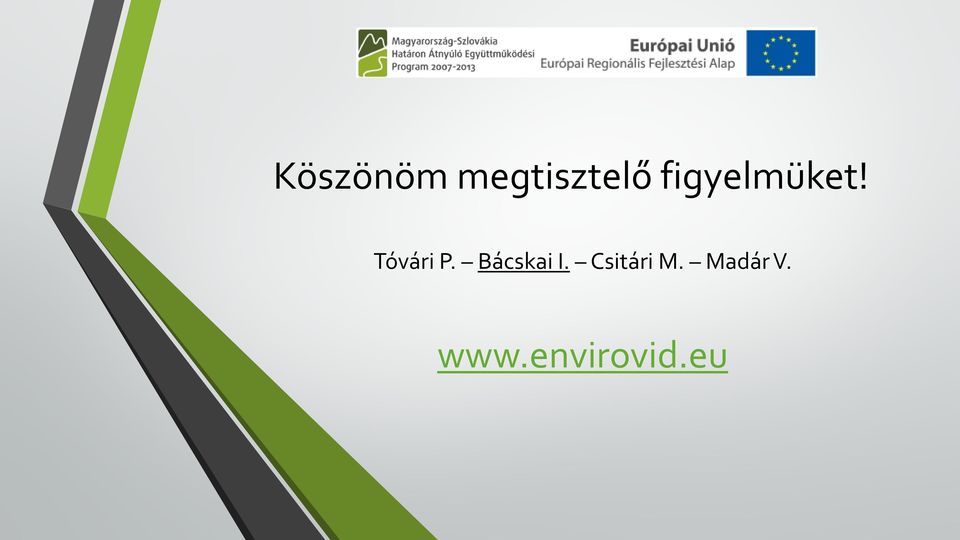 Magyarország-Szlovákia
Határon Átnyúló Együttműködési
Program 2007-2013

Európai Unió
Európai Regionális Fejlesztési Alap

Köszönöm megtisztelő figyelmüket!

Tóvári P. – Bácskai I. – Csitári M. – Madár V.

www.envirovid.eu